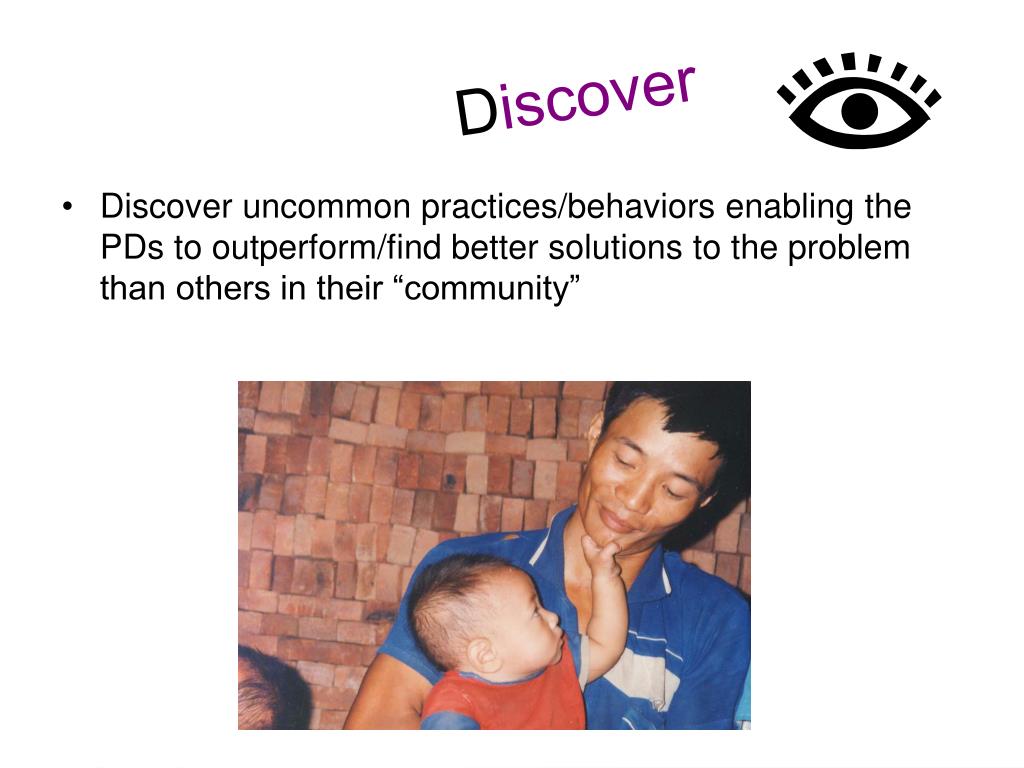 Discover

• Discover uncommon practices/behaviors enabling the PDs to outperform/find better solutions to the problem than others in their “community”